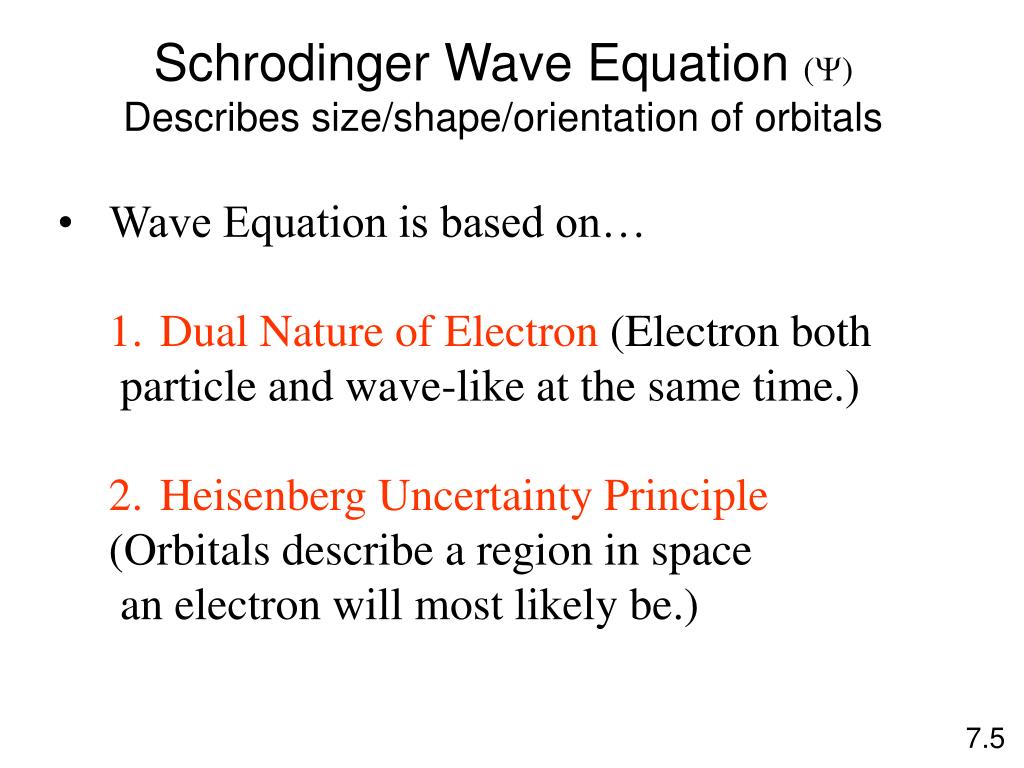 Schrodinger Wave Equation ($\Psi$)
Describes size/shape/orientation of orbitals

• Wave Equation is based on…

1. Dual Nature of Electron (Electron both particle and wave-like at the same time.)

2. Heisenberg Uncertainty Principle (Orbitals describe a region in space an electron will most likely be.)

7.5